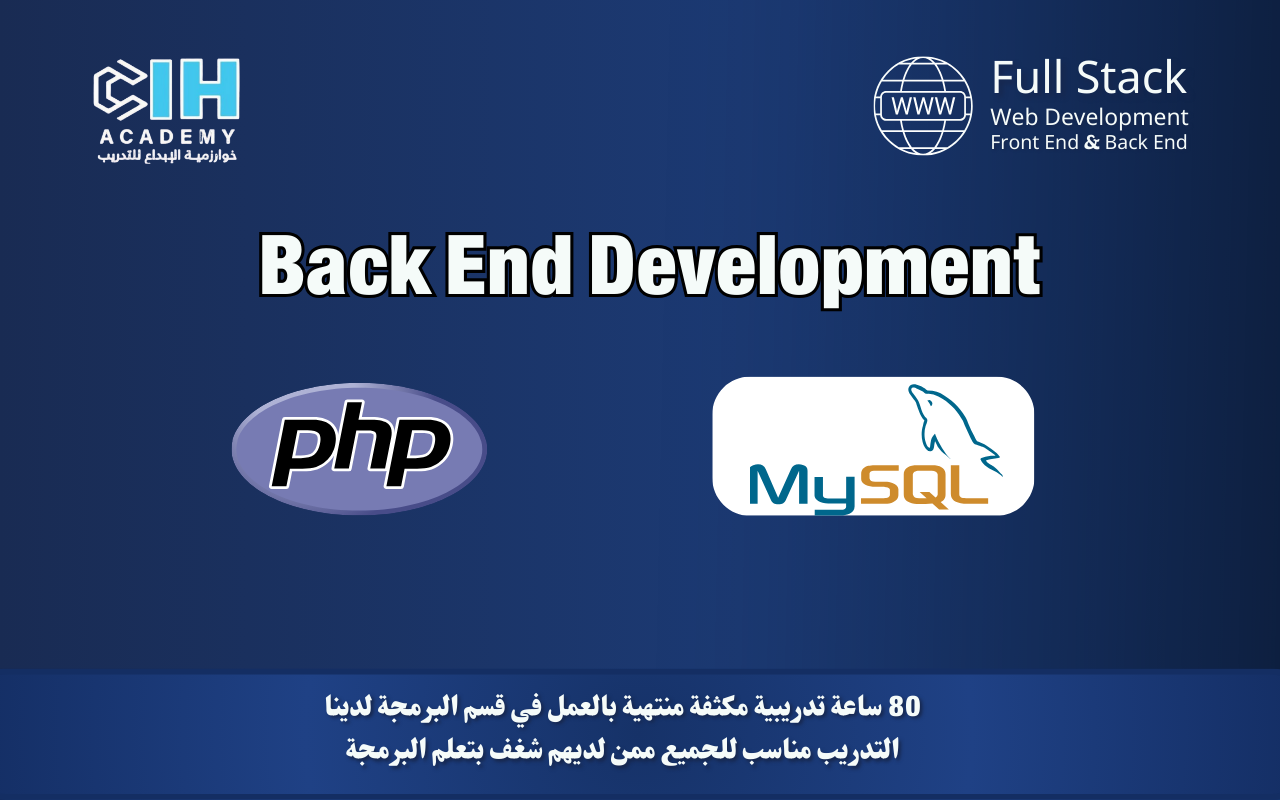 CIH
ACADEMY
خوارزمية الإبداع للتدريب

WWW
Full Stack
Web Development
Front End & Back End

Back End Development

php

MySQL

80 ساعة تدريبية مكثفة منتهية بالعمل في قسم البرمجة لدينا
التدريب مناسب للجميع ممن لديهم شغف بتعلم البرمجة